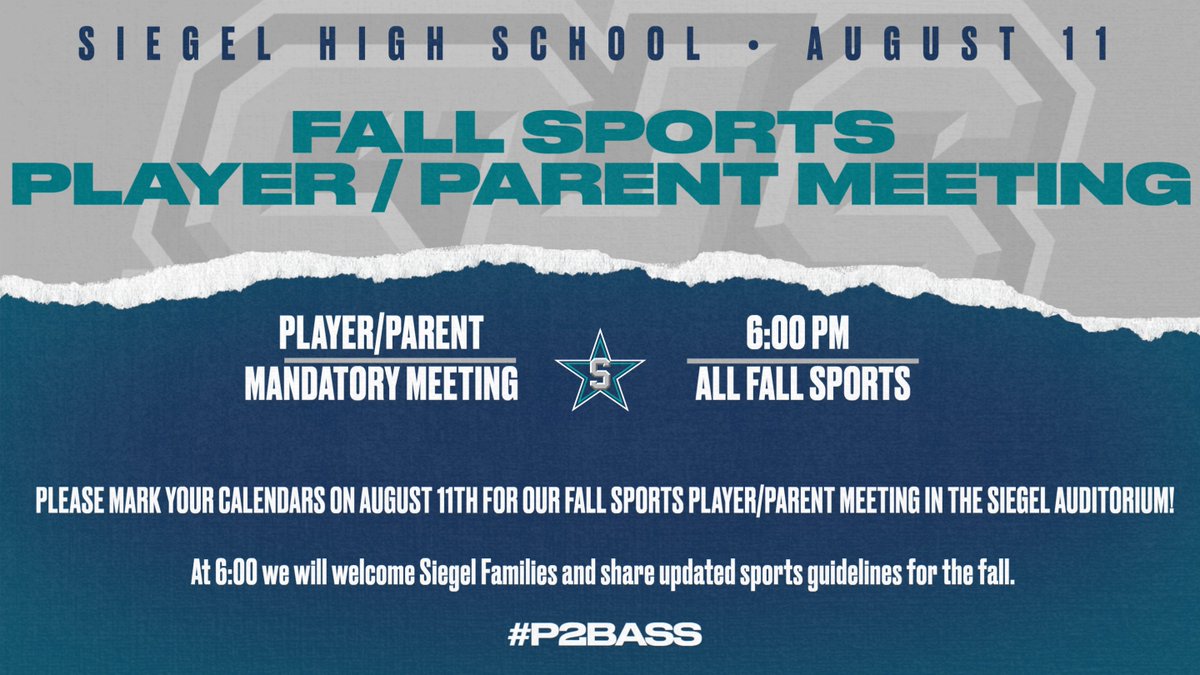 SIEGEL HIGH SCHOOL • AUGUST 11

FALL SPORTS
PLAYER / PARENT MEETING

PLAYER/PARENT
MANDATORY MEETING

S

6:00 PM
ALL FALL SPORTS

PLEASE MARK YOUR CALENDARS ON AUGUST 11TH FOR OUR FALL SPORTS PLAYER/PARENT MEETING IN THE SIEGEL AUDITORIUM!

At 6:00 we will welcome Siegel Families and share updated sports guidelines for the fall.

#P2BASS